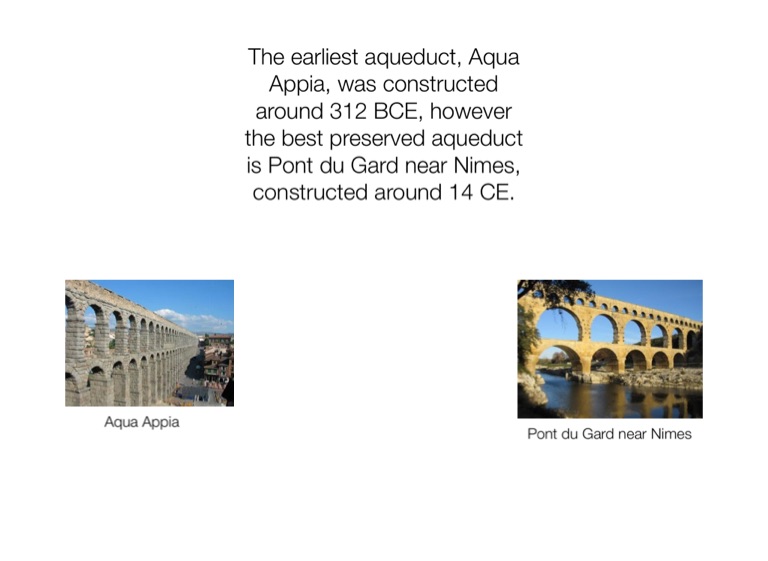 The earliest aqueduct, Aqua Appia, was constructed around 312 BCE, however the best preserved aqueduct is Pont du Gard near Nimes, constructed around 14 CE.

Aqua Appia

Pont du Gard near Nimes